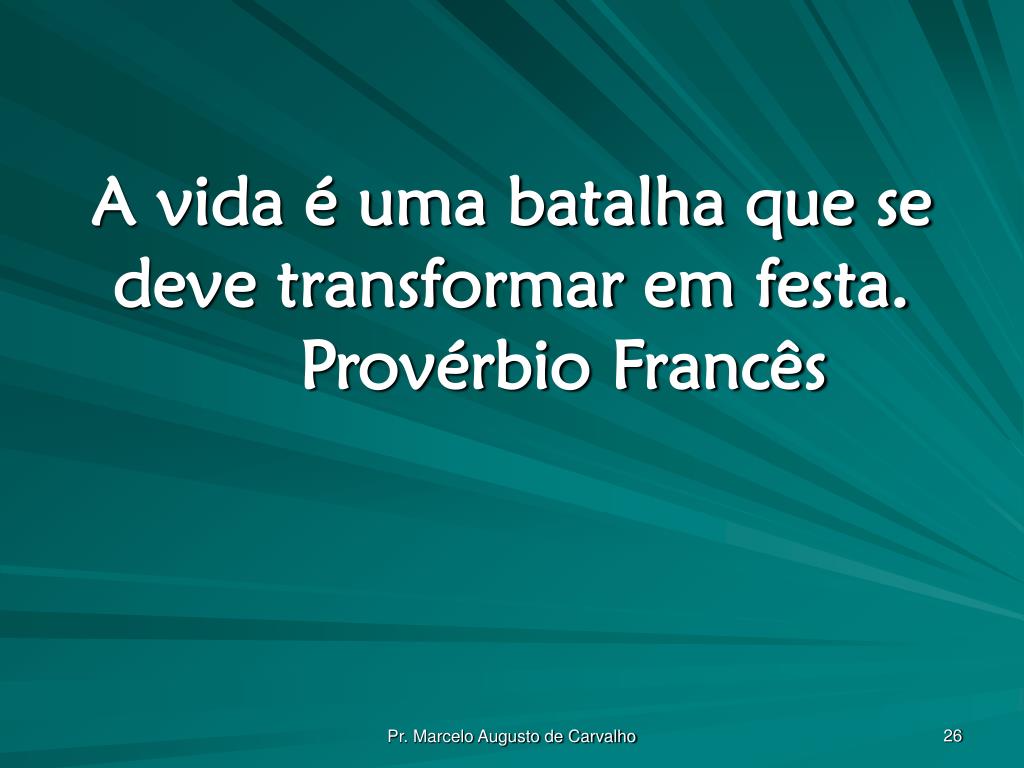 A vida é uma batalha que se deve transformar em festa.
Provérbio Francês

Pr. Marcelo Augusto de Carvalho

26